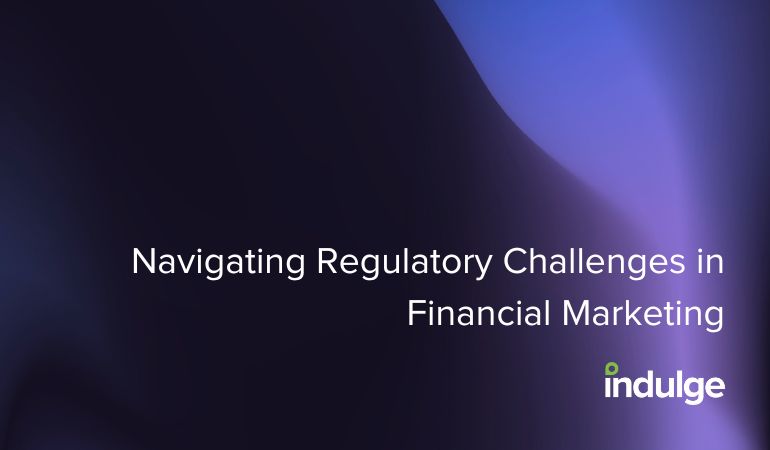 Navigating Regulatory Challenges in Financial Marketing

indulge